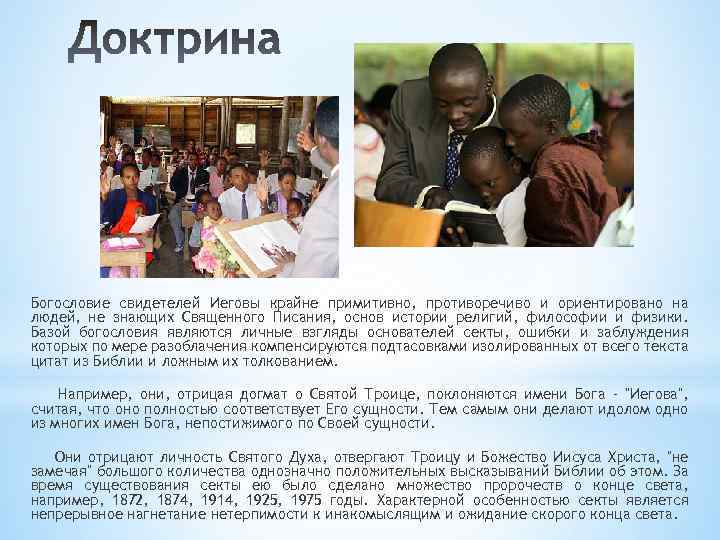 Доктрина

Богословие свидетелей Иеговы крайне примитивно, противоречиво и ориентировано на людей, не знающих Священного Писания, основ истории религий, философии и физики. Базой богословия являются личные взгляды основателей секты, ошибки и заблуждения которых по мере разоблачения компенсируются подтасовками изолированных от всего текста цитат из Библии и ложным их толкованием.

Например, они, отрицая догмат о Святой Троице, поклоняются имени Бога - "Иегова", считая, что оно полностью соответствует Его сущности. Тем самым они делают идолом одно из многих имен Бога, непостижимого по Своей сущности.

Они отрицают личность Святого Духа, отвергают Троицу и Божество Иисуса Христа, "не замечая" большого количества однозначно положительных высказываний Библии об этом. За время существования секты ею было сделано множество пророчеств о конце света, например, 1872, 1874, 1914, 1925, 1975 годы. Характерной особенностью секты является непрерывное нагнетание нетерпимости к инакомыслящим и ожидание скорого конца света.